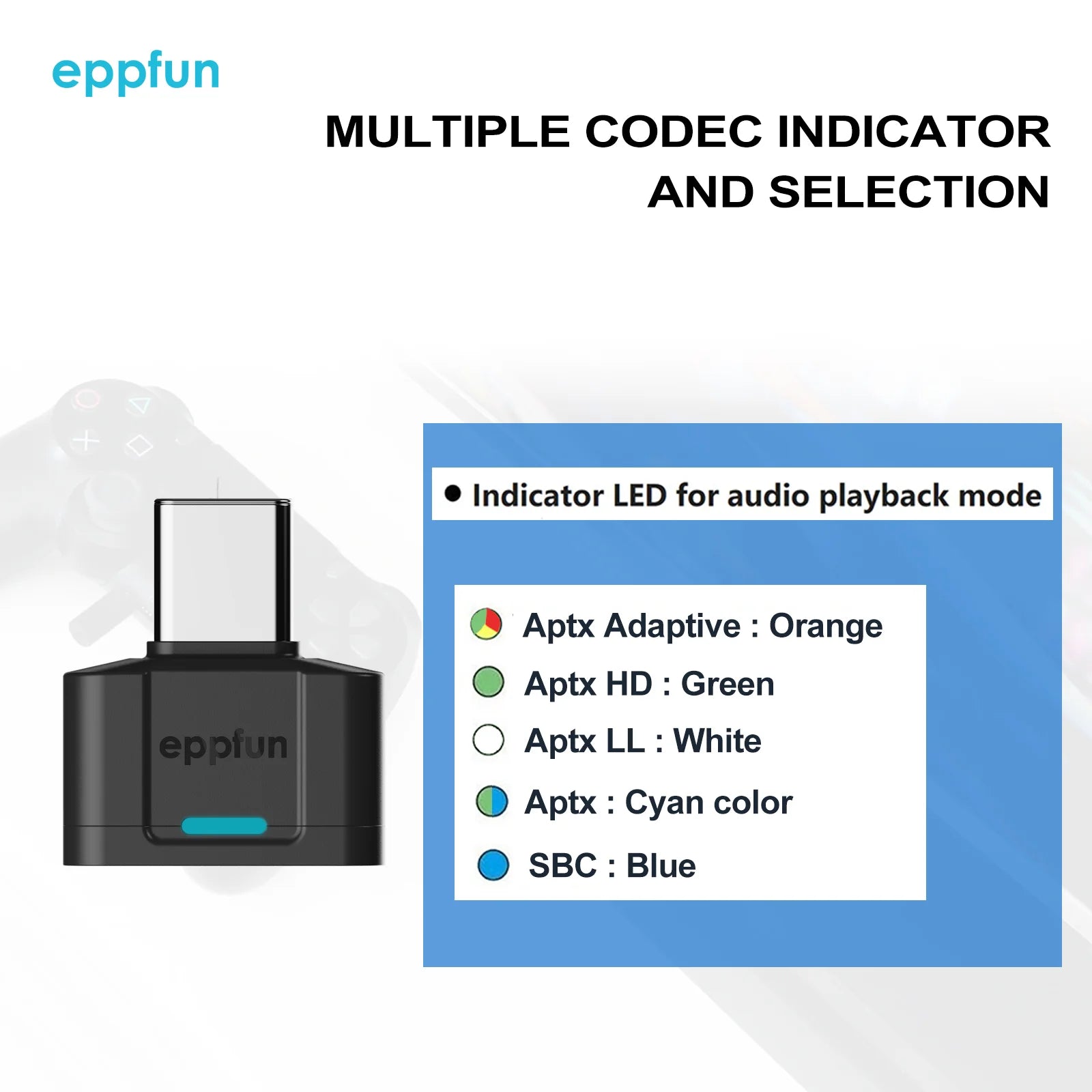 eppfun

MULTIPLE CODEC INDICATOR AND SELECTION

eppfun

● Indicator LED for audio playback mode

Aptx Adaptive : Orange
Aptx HD : Green
Aptx LL : White
Aptx : Cyan color
SBC : Blue